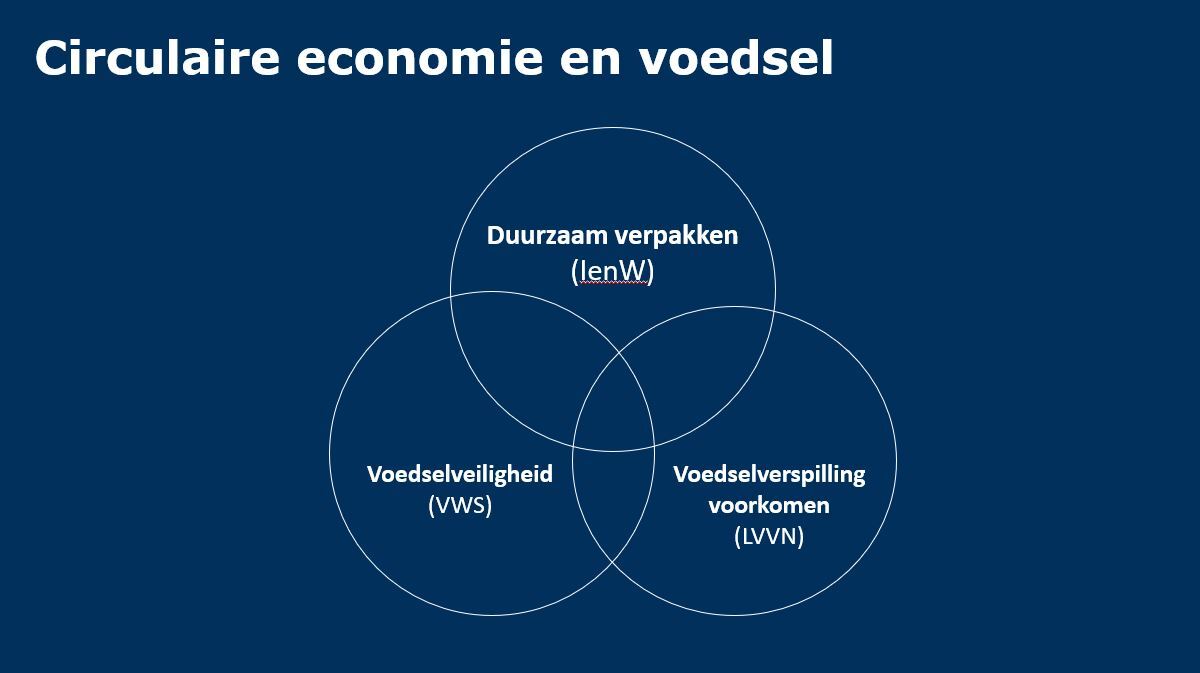 Circulaire economie en voedsel

Duurzaam verpakken
(IenW)

Voedselveiligheid
(VWS)

Voedselverspilling voorkomen
(LVVN)